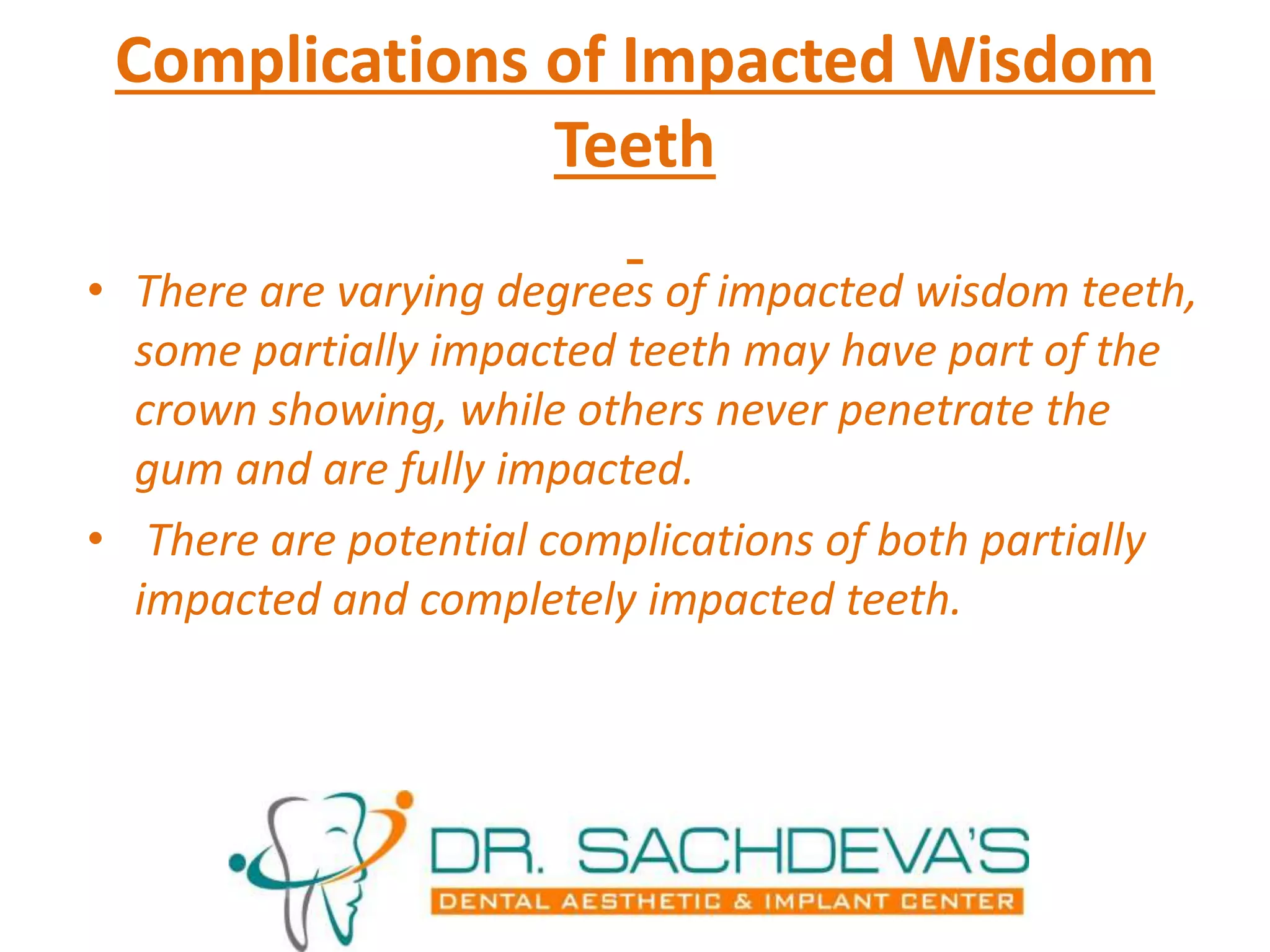 Complications of Impacted Wisdom Teeth

• There are varying degrees of impacted wisdom teeth, some partially impacted teeth may have part of the crown showing, while others never penetrate the gum and are fully impacted.
• There are potential complications of both partially impacted and completely impacted teeth.

DR. SACHDEVA'S
DENTAL AESTHETIC & IMPLANT CENTER